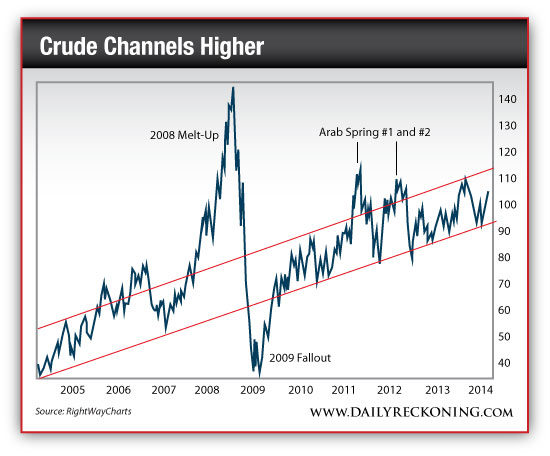 Crude Channels Higher

2008 Melt-Up

Arab Spring #1 and #2

2009 Fallout

140
130
120
110
100
90
80
70
60
50
40

2005 2006 2007 2008 2009 2010 2011 2012 2013 2014

Source: RightWayCharts

WWW.DAILYRECKONING.COM